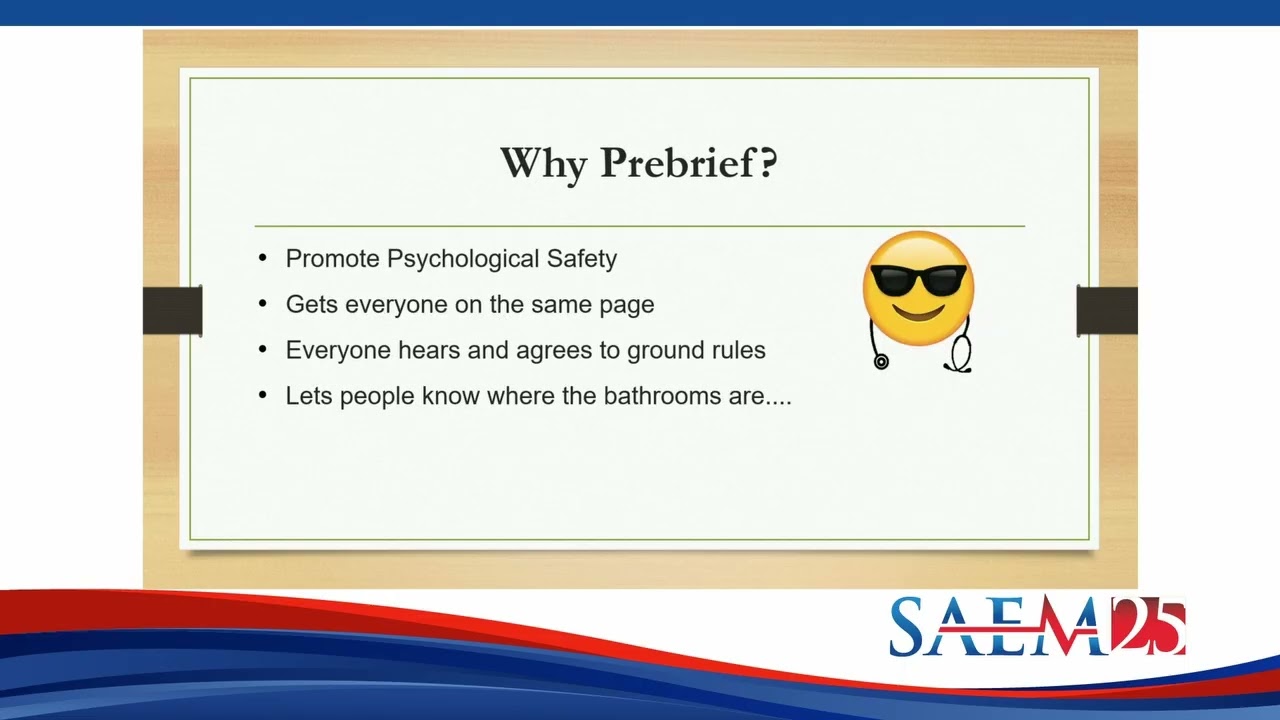 Why Prebrief?

• Promote Psychological Safety
• Gets everyone on the same page
• Everyone hears and agrees to ground rules
• Lets people know where the bathrooms are....

SAEM25